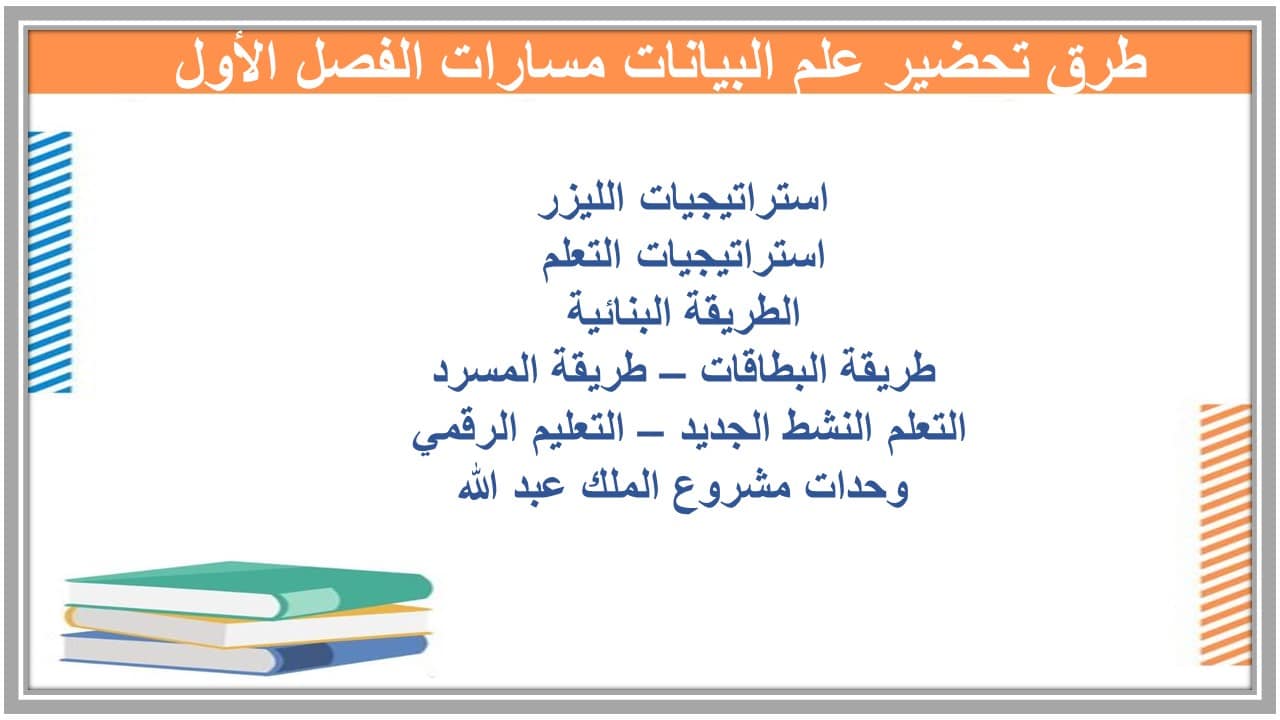 طرق تحضير علم البيانات مسارات الفصل الأول

استراتيجيات الليزر
استراتيجيات التعلم
الطريقة البنائية
طريقة البطاقات – طريقة المسرد
التعلم النشط الجديد – التعليم الرقمي
وحدات مشروع الملك عبد الله